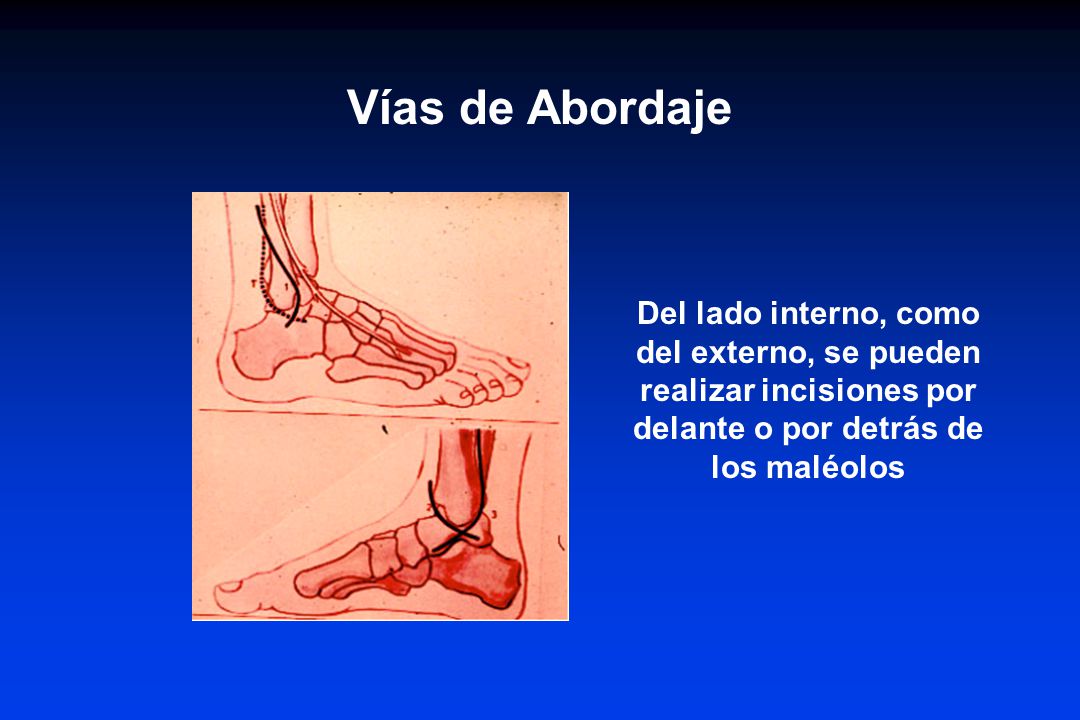 Vías de Abordaje

Del lado interno, como del externo, se pueden realizar incisiones por delante o por detrás de los maléolos